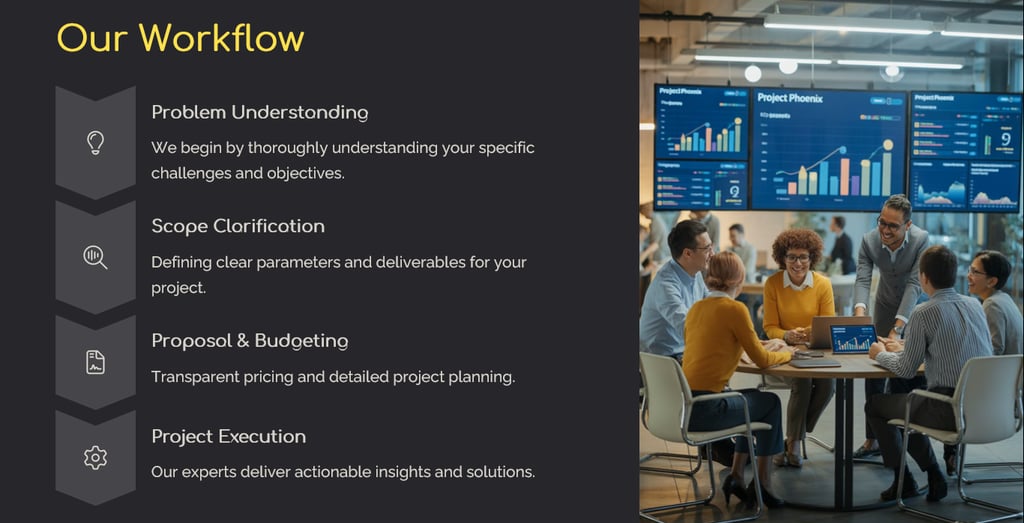 Our Workflow

Problem Understanding

We begin by thoroughly understanding your specific challenges and objectives.

Scope Clarification

Defining clear parameters and deliverables for your project.

Proposal & Budgeting

Transparent pricing and detailed project planning.

Project Execution

Our experts deliver actionable insights and solutions.

Project Phoenix

Project Phoenix

Project Phoenix